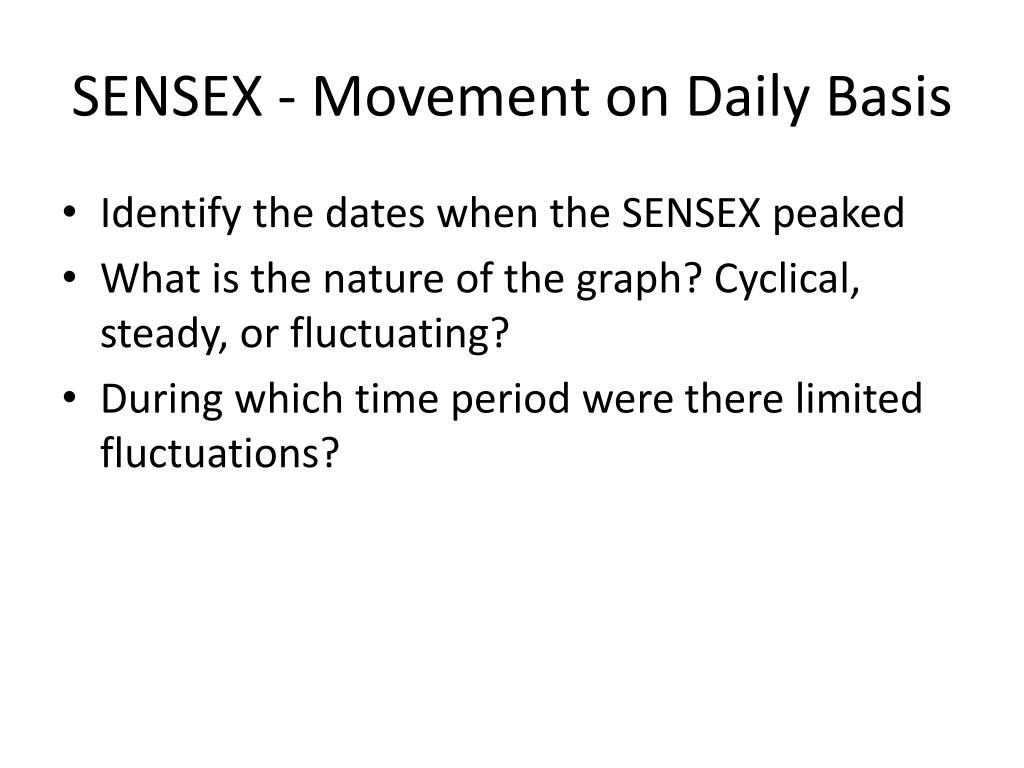 SENSEX - Movement on Daily Basis

• Identify the dates when the SENSEX peaked
• What is the nature of the graph? Cyclical, steady, or fluctuating?
• During which time period were there limited fluctuations?